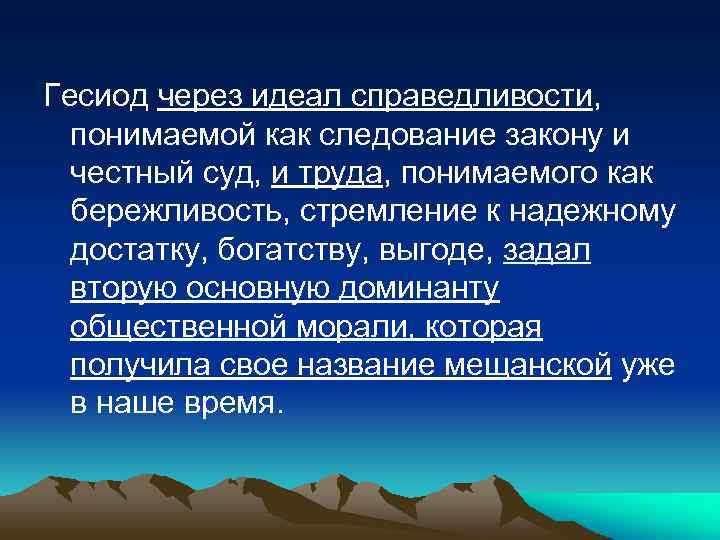 Гесиод через идеал справедливости, понимаемой как следование закону и честный суд, и труда, понимаемого как бережливость, стремление к надежному достатку, богатству, выгоде, задал вторую основную доминанту общественной морали, которая получила свое название мещанской уже в наше время.